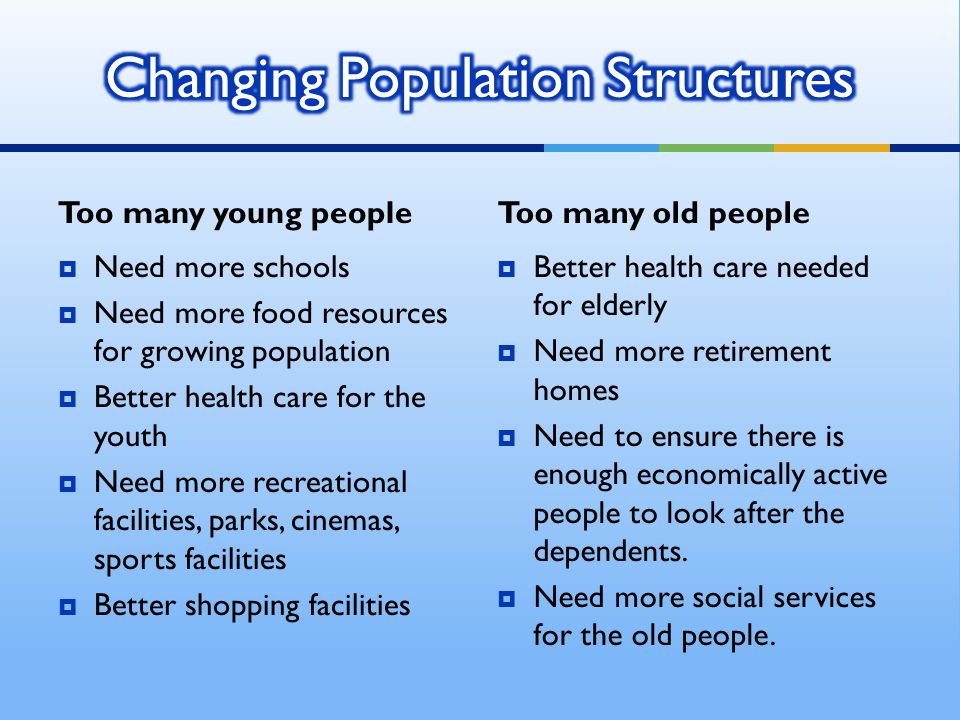 Changing Population Structures

Too many young people

- Need more schools
- Need more food resources for growing population
- Better health care for the youth
- Need more recreational facilities, parks, cinemas, sports facilities
- Better shopping facilities

Too many old people

- Better health care needed for elderly
- Need more retirement homes
- Need to ensure there is enough economically active people to look after the dependents.
- Need more social services for the old people.